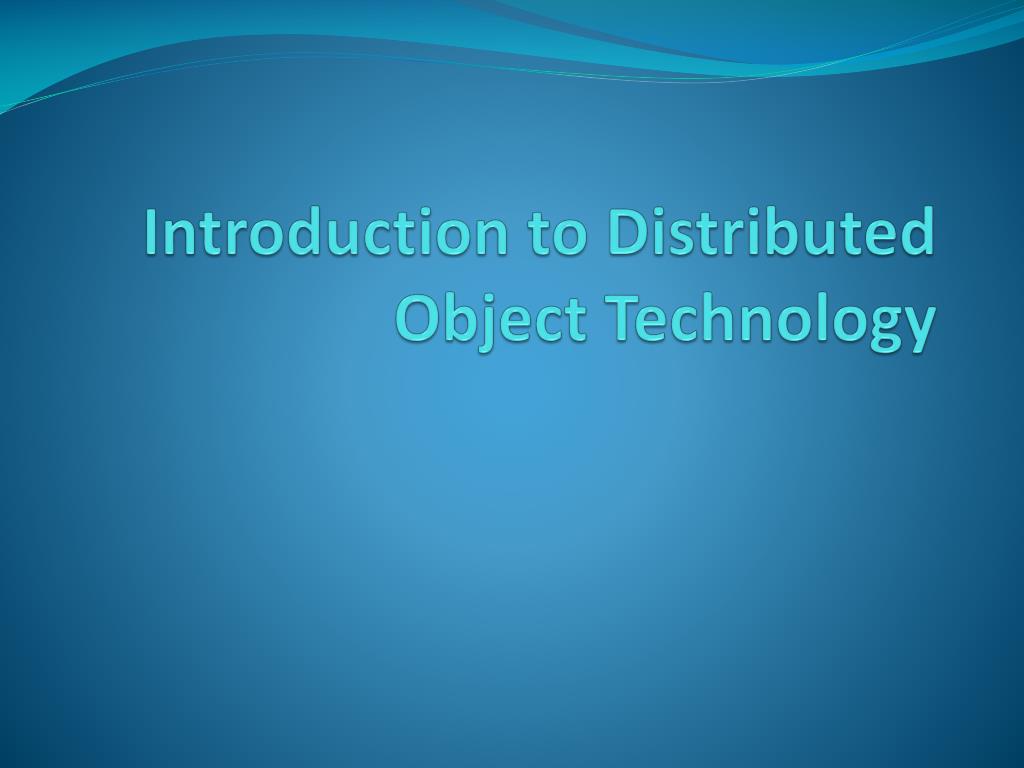 Introduction to Distributed Object Technology